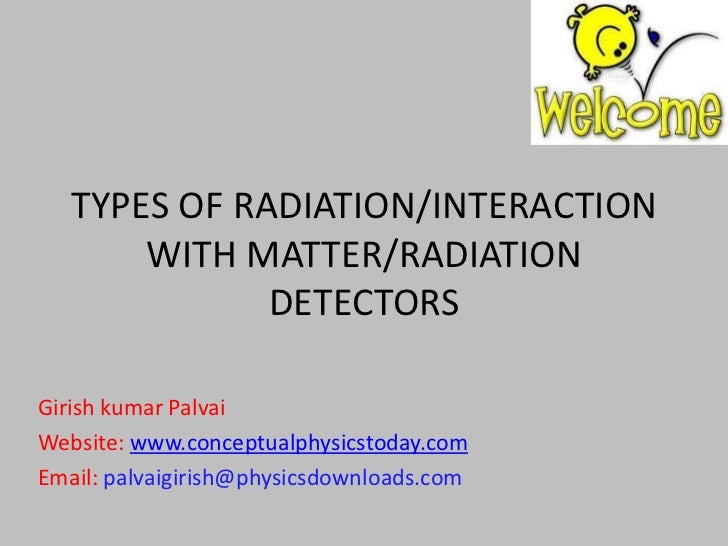 Welcome

TYPES OF RADIATION/INTERACTION WITH MATTER/RADIATION DETECTORS

Girish kumar Palvai

Website: www.conceptualphysicstoday.com

Email: palvaigirish@physicsdownloads.com